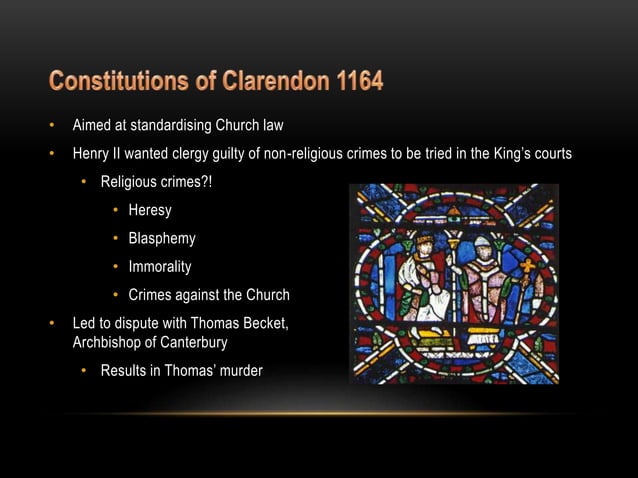 Constitutions of Clarendon 1164

• Aimed at standardising Church law
• Henry II wanted clergy guilty of non-religious crimes to be tried in the King's courts
  • Religious crimes?!
    • Heresy
    • Blasphemy
    • Immorality
    • Crimes against the Church
• Led to dispute with Thomas Becket, Archbishop of Canterbury
  • Results in Thomas' murder